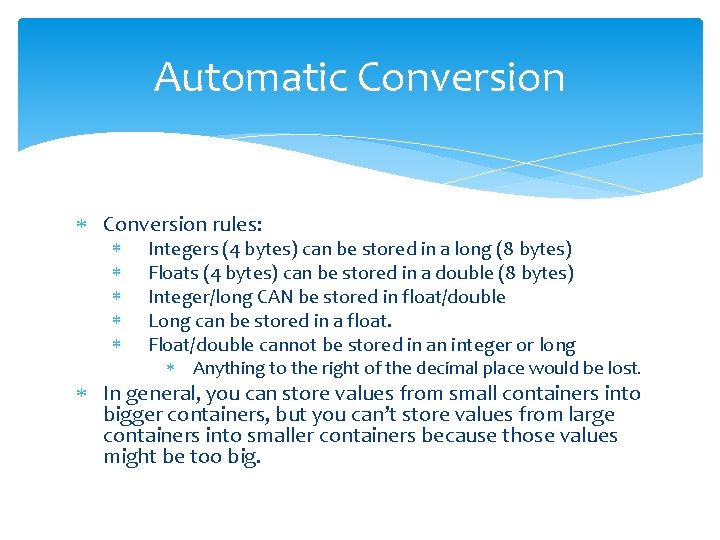 Automatic Conversion

* Conversion rules:
  * Integers (4 bytes) can be stored in a long (8 bytes)
  * Floats (4 bytes) can be stored in a double (8 bytes)
  * Integer/long CAN be stored in float/double
  * Long can be stored in a float.
  * Float/double cannot be stored in an integer or long
    * Anything to the right of the decimal place would be lost.
* In general, you can store values from small containers into bigger containers, but you can't store values from large containers into smaller containers because those values might be too big.